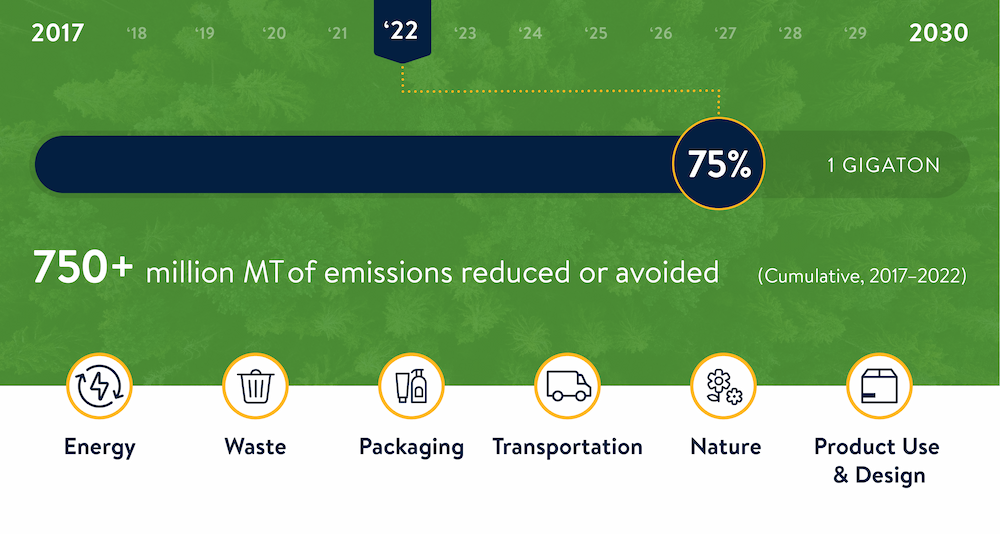 2017 ‘18 ‘19 ‘20 ‘21 ‘22 ‘23 ‘24 ‘25 ‘26 ‘27 ‘28 ‘29 2030

75%

1 GIGATON

750+ million MT of emissions reduced or avoided (Cumulative, 2017–2022)

Energy

Waste

Packaging

Transportation

Nature

Product Use & Design